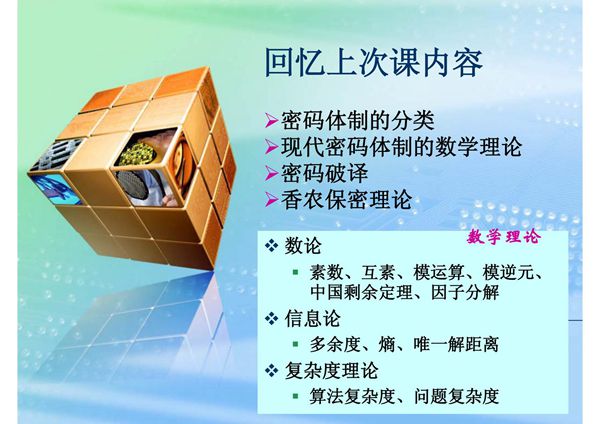 回忆上次课内容

➢密码体制的分类
➢现代密码体制的数学理论
➢密码破译
➢香农保密理论

数学理论

❖ 数论
▪ 素数、互素、模运算、模逆元、中国剩余定理、因子分解
❖ 信息论
▪ 多余度、熵、唯一解距离
❖ 复杂度理论
▪ 算法复杂度、问题复杂度